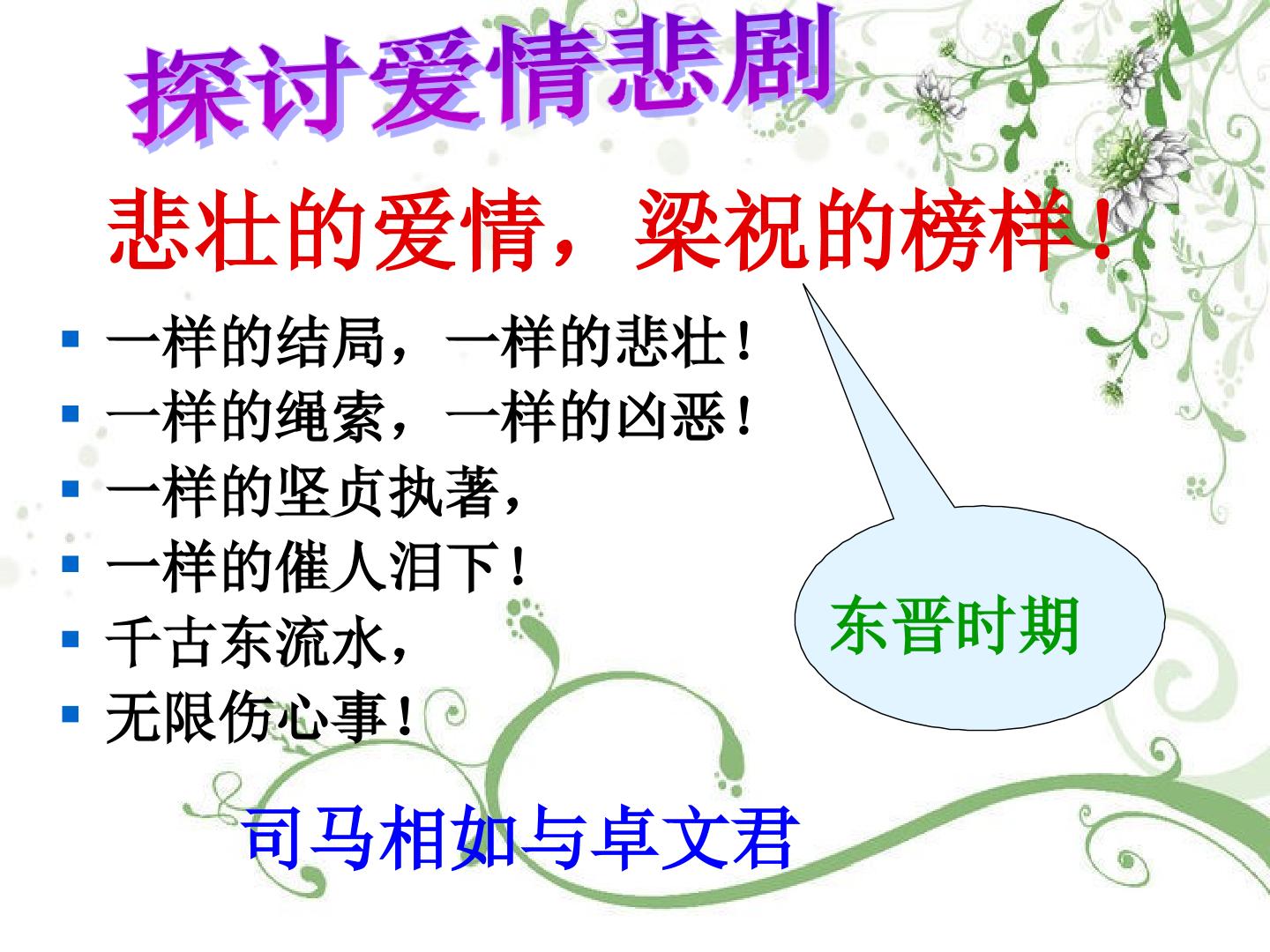 探讨爱情悲剧

悲壮的爱情，梁祝的榜样！

• 一样的结局，一样的悲壮！
• 一样的绳索，一样的凶恶！
• 一样的坚贞执著，
• 一样的催人泪下！
• 千古东流水，
• 无限伤心事！

东晋时期

司马相如与卓文君